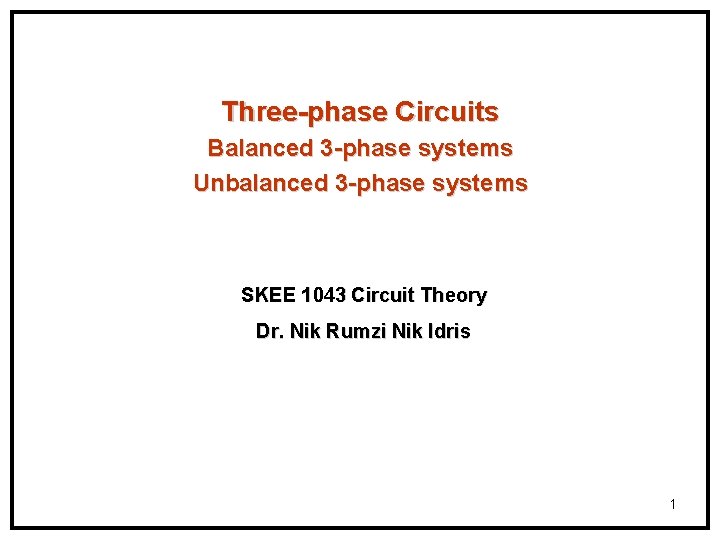 Three-phase Circuits
Balanced 3-phase systems
Unbalanced 3-phase systems

SKEE 1043 Circuit Theory
Dr. Nik Rumzi Nik Idris

1